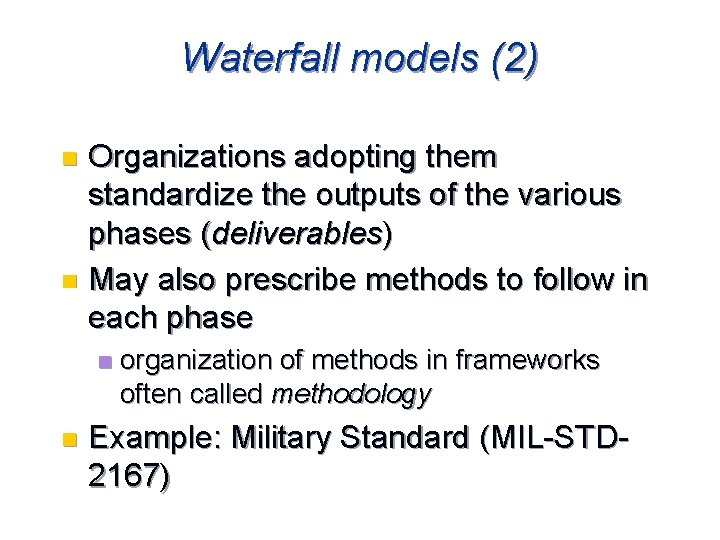 Waterfall models (2)

Organizations adopting them standardize the outputs of the various phases (deliverables)

May also prescribe methods to follow in each phase

organization of methods in frameworks often called methodology

Example: Military Standard (MIL-STD-2167)